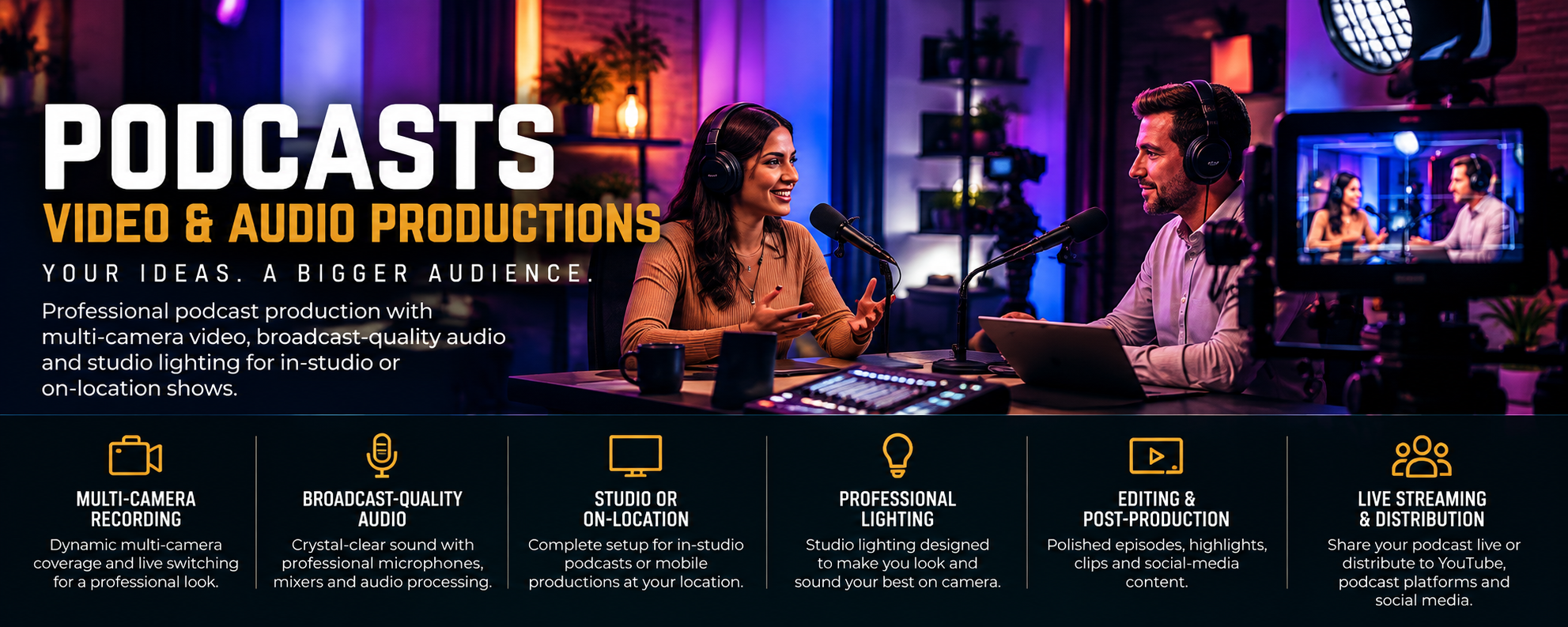 PODCASTS

VIDEO & AUDIO PRODUCTIONS

YOUR IDEAS. A BIGGER AUDIENCE.

Professional podcast production with multi-camera video, broadcast-quality audio and studio lighting for in-studio or on-location shows.

MULTI-CAMERA RECORDING

Dynamic multi-camera coverage and live switching for a professional look.

BROADCAST-QUALITY AUDIO

Crystal-clear sound with professional microphones, mixers and audio processing.

STUDIO OR ON-LOCATION

Complete setup for in-studio podcasts or mobile productions at your location.

PROFESSIONAL LIGHTING

Studio lighting designed to make you look and sound your best on camera.

EDITING & POST-PRODUCTION

Polished episodes, highlights, clips and social-media content.

LIVE STREAMING & DISTRIBUTION

Share your podcast live or distribute to YouTube, podcast platforms and social media.